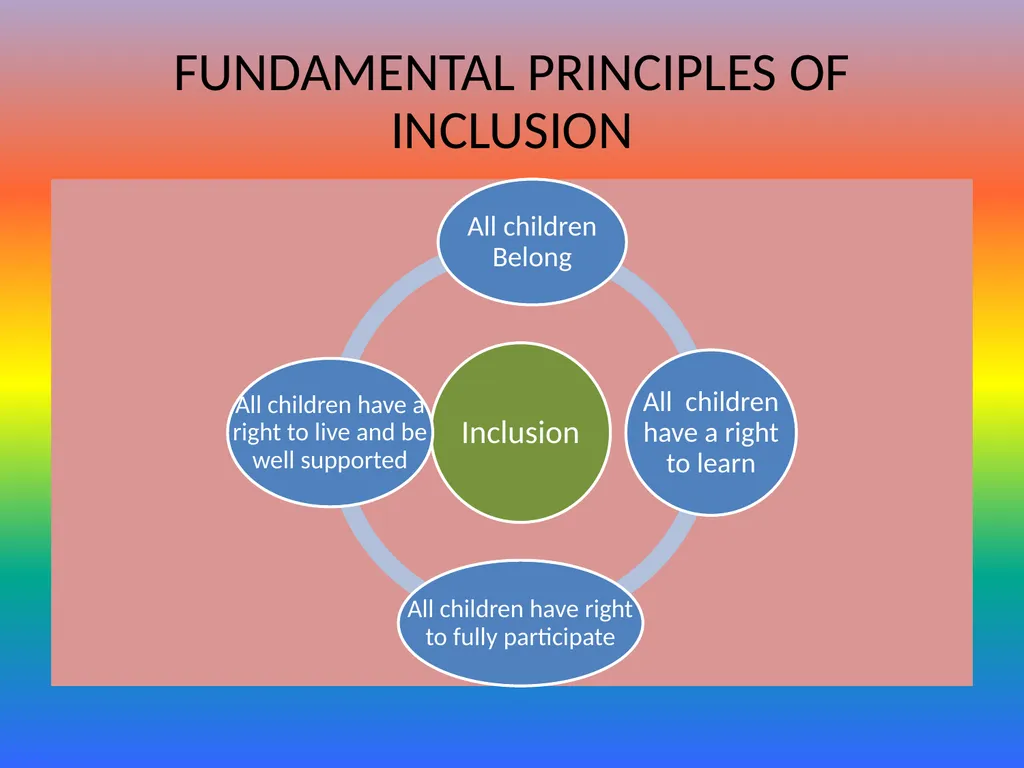 FUNDAMENTAL PRINCIPLES OF INCLUSION

All children Belong

All children have a right to live and be well supported

Inclusion

All children have a right to learn

All children have right to fully participate